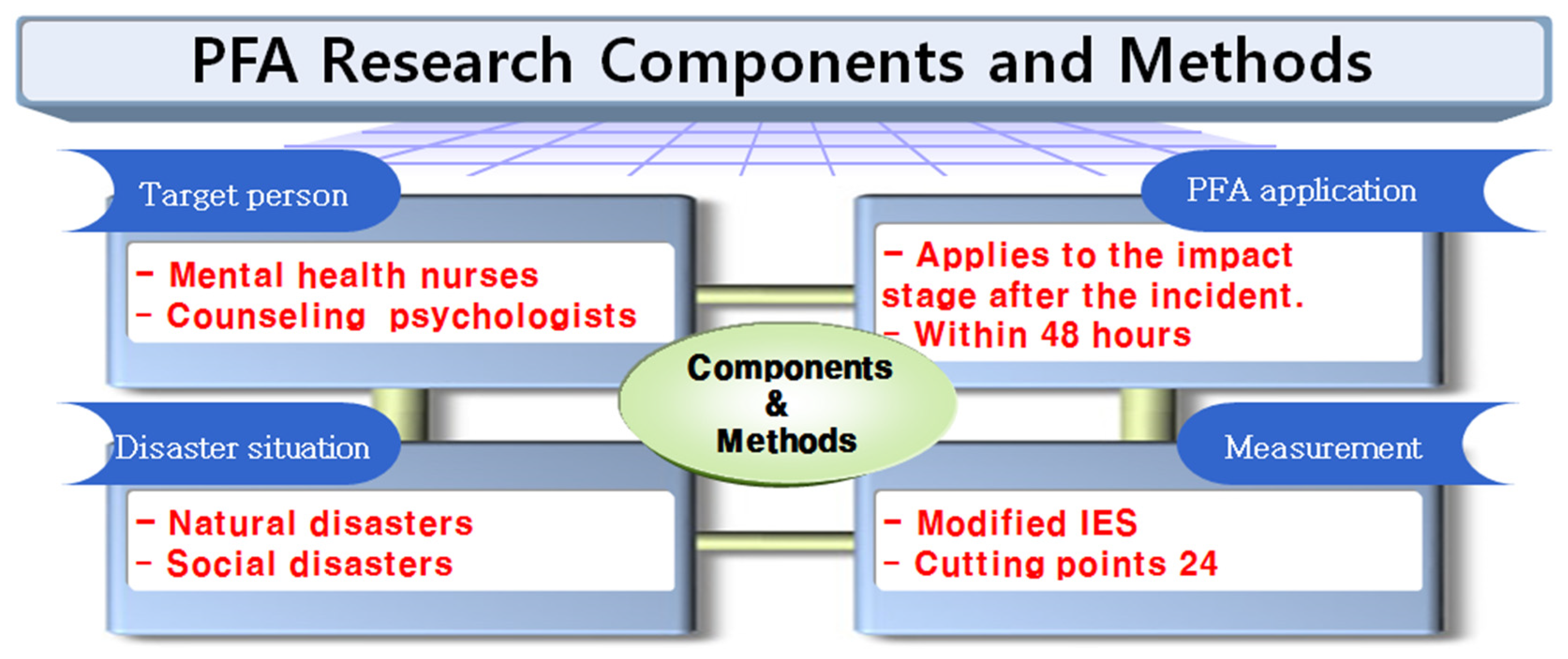 PFA Research Components and Methods

Target person

- Mental health nurses
- Counseling psychologists

PFA application

- Applies to the impact stage after the incident.
- Within 48 hours

Components & Methods

Disaster situation

- Natural disasters
- Social disasters

Measurement

- Modified IES
- Cutting points 24